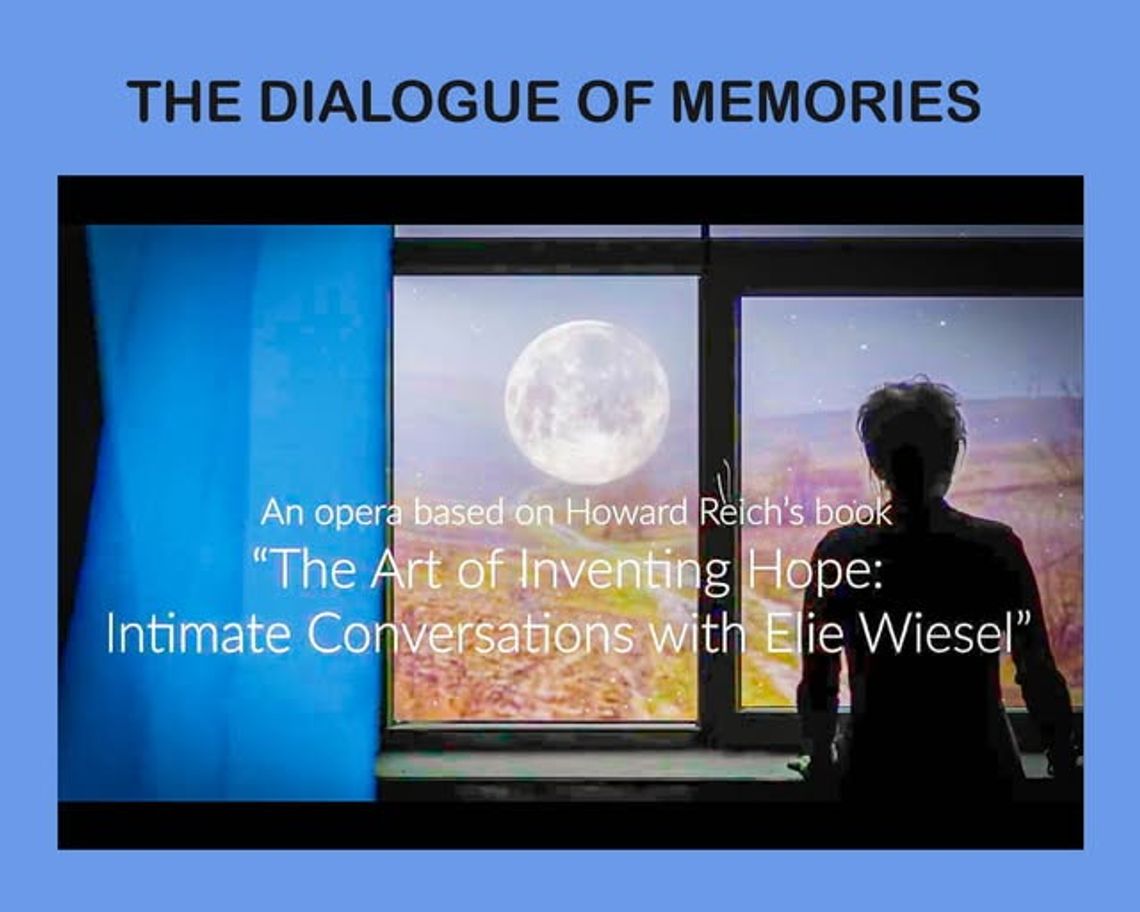 THE DIALOGUE OF MEMORIES

An opera based on Howard Reich's book
"The Art of Inventing Hope:
Intimate Conversations with Elie Wiesel"